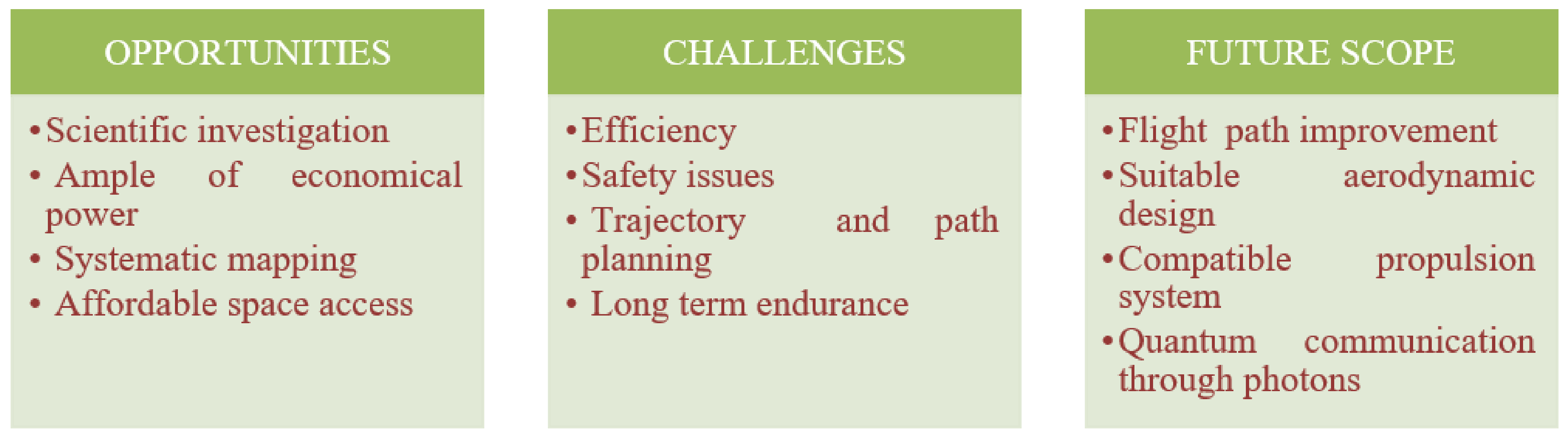 OPPORTUNITIES

• Scientific investigation
• Ample of economical power
• Systematic mapping
• Affordable space access

CHALLENGES

• Efficiency
• Safety issues
• Trajectory and path planning
• Long term endurance

FUTURE SCOPE

• Flight path improvement
• Suitable aerodynamic design
• Compatible propulsion system
• Quantum communication through photons